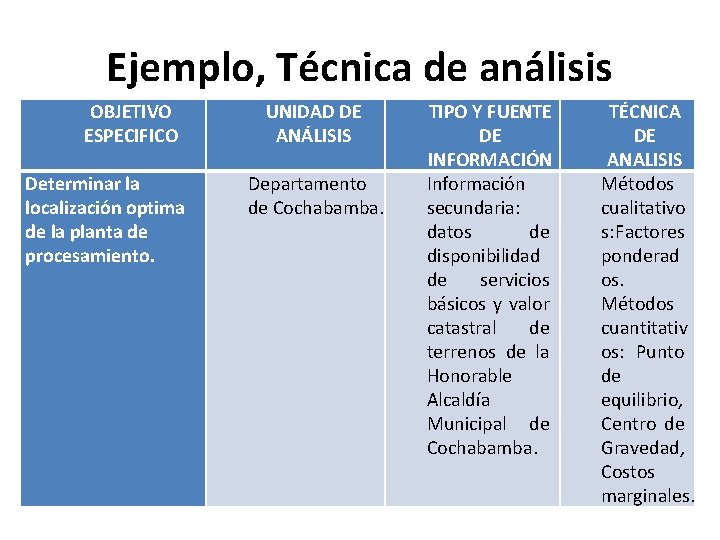 Ejemplo, Técnica de análisis

| OBJETIVO ESPECIFICO | UNIDAD DE ANÁLISIS | TIPO Y FUENTE DE INFORMACIÓN | TÉCNICA DE ANALISIS |
|---|---|---|---|
| Determinar la localización optima de la planta de procesamiento. | Departamento de Cochabamba. | Información secundaria: datos de disponibilidad de servicios básicos y valor catastral de terrenos de la Honorable Alcaldía Municipal de Cochabamba. | Métodos cualitativos:Factores ponderados. Métodos cuantitativos: Punto de equilibrio, Centro de Gravedad, Costos marginales. |